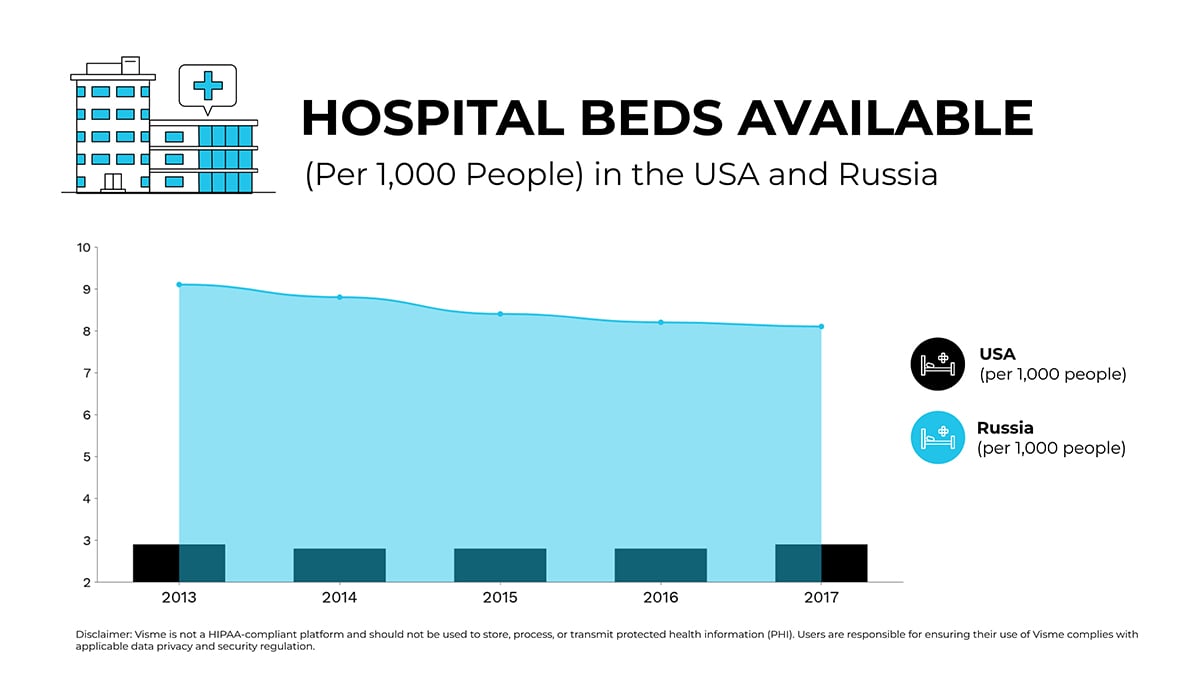 HOSPITAL BEDS AVAILABLE
(Per 1,000 People) in the USA and Russia

10
9
8
7
6
5
4
3
2

2013
2014
2015
2016
2017

USA
(per 1,000 people)

Russia
(per 1,000 people)

Disclaimer: Visme is not a HIPAA-compliant platform and should not be used to store, process, or transmit protected health information (PHI). Users are responsible for ensuring their use of Visme complies with applicable data privacy and security regulation.